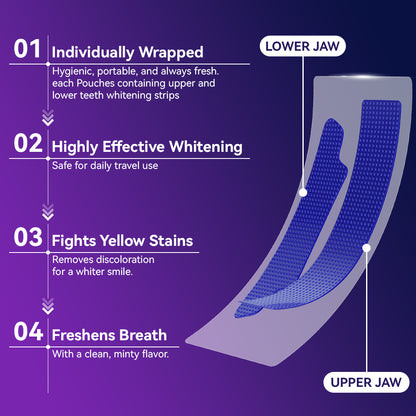 01 Individually Wrapped

Hygienic, portable, and always fresh. each Pouches containing upper and lower teeth whitening strips

02 Highly Effective Whitening

Safe for daily travel use

03 Fights Yellow Stains

Removes discoloration for a whiter smile.

04 Freshens Breath

With a clean, minty flavor.

LOWER JAW

UPPER JAW